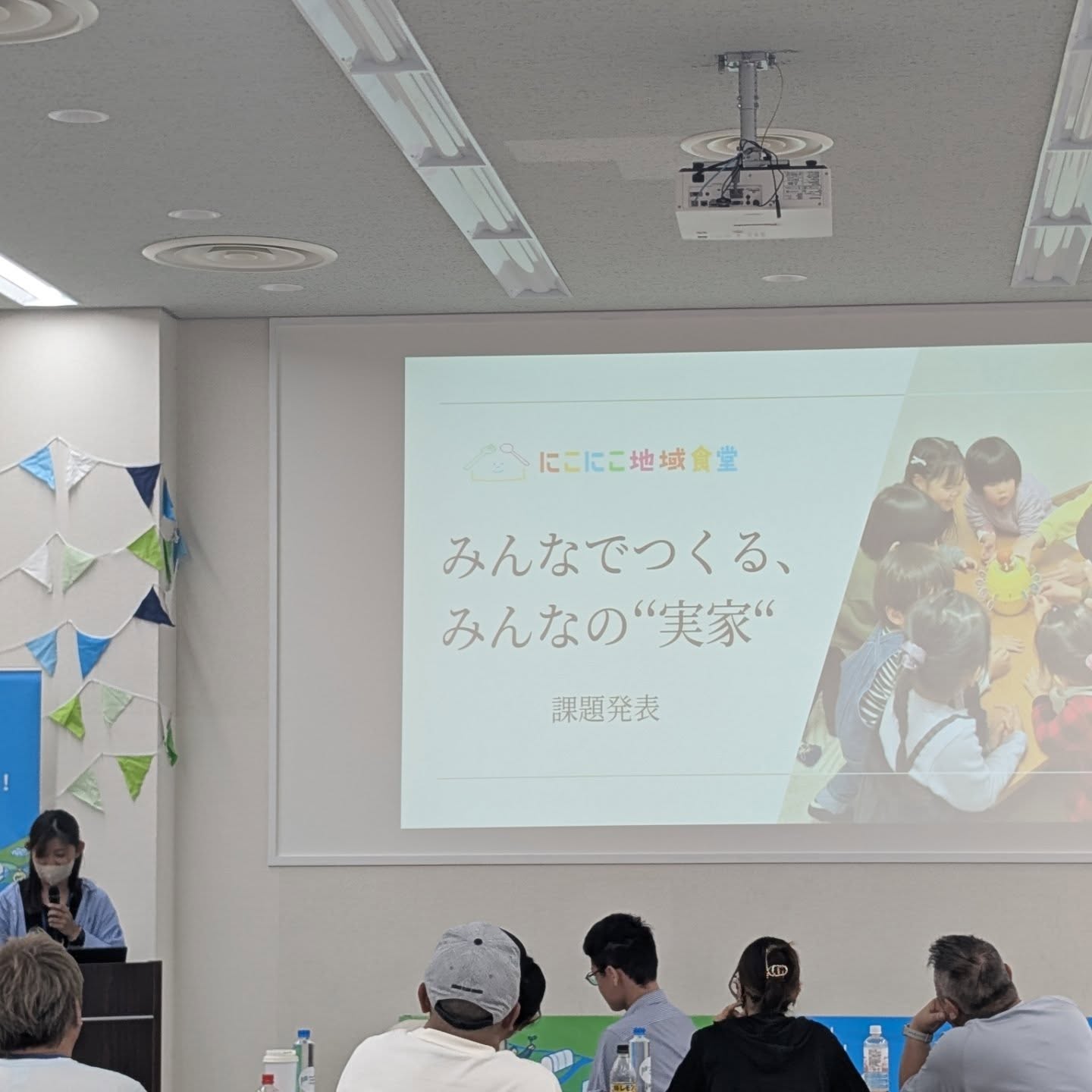 にこにこ地域食堂

みんなでつくる、
みんなの“実家“

課題発表